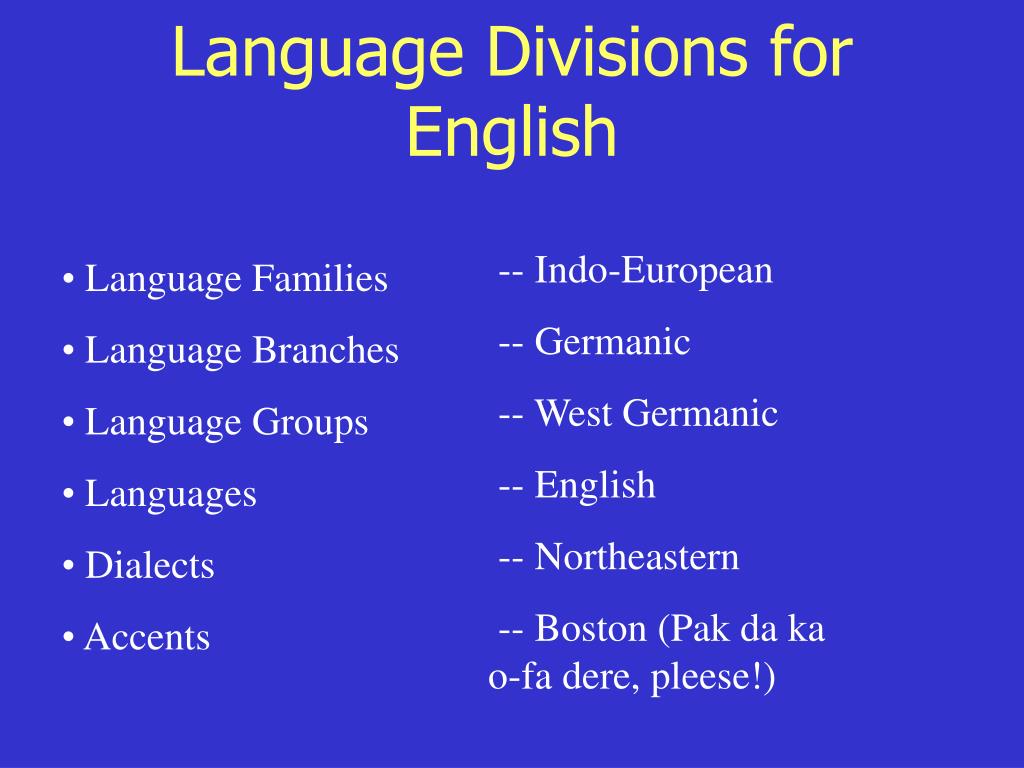 Language Divisions for English

• Language Families
• Language Branches
• Language Groups
• Languages
• Dialects
• Accents

-- Indo-European
-- Germanic
-- West Germanic
-- English
-- Northeastern
-- Boston (Pak da ka o-fa dere, pleese!)